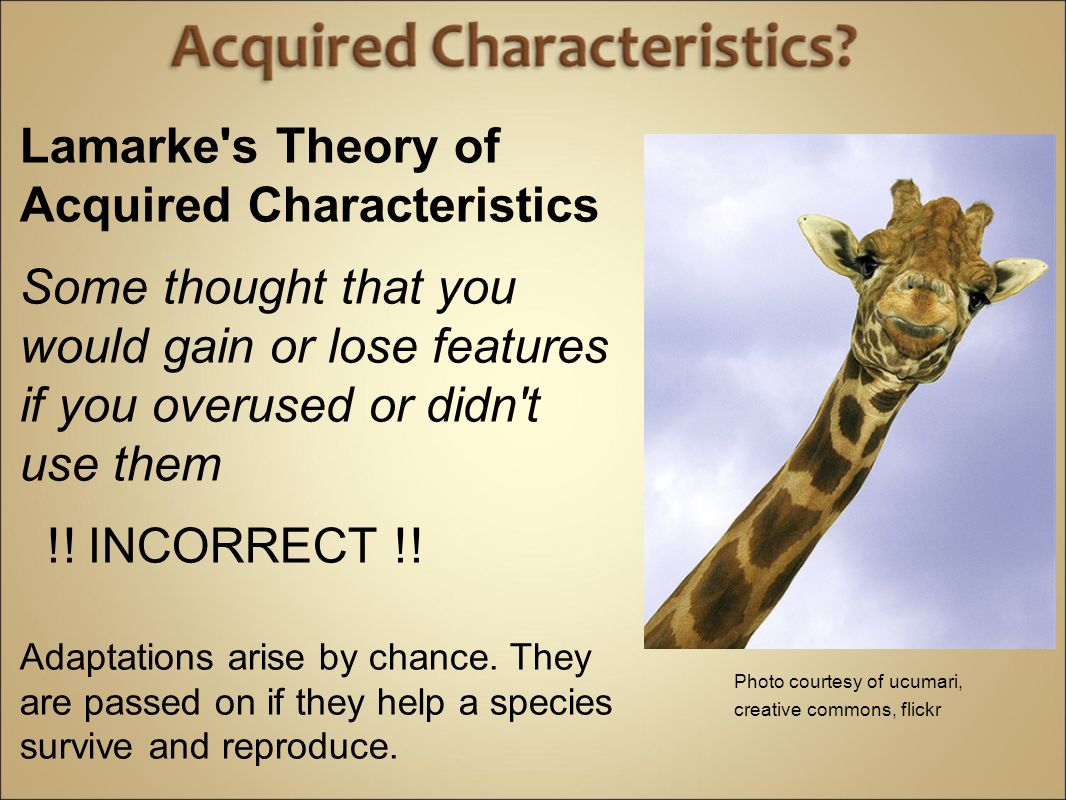 Acquired Characteristics?

Lamarke's Theory of Acquired Characteristics

Some thought that you would gain or lose features if you overused or didn't use them

!! INCORRECT !!

Adaptations arise by chance. They are passed on if they help a species survive and reproduce.

Photo courtesy of ucumari, creative commons, flickr